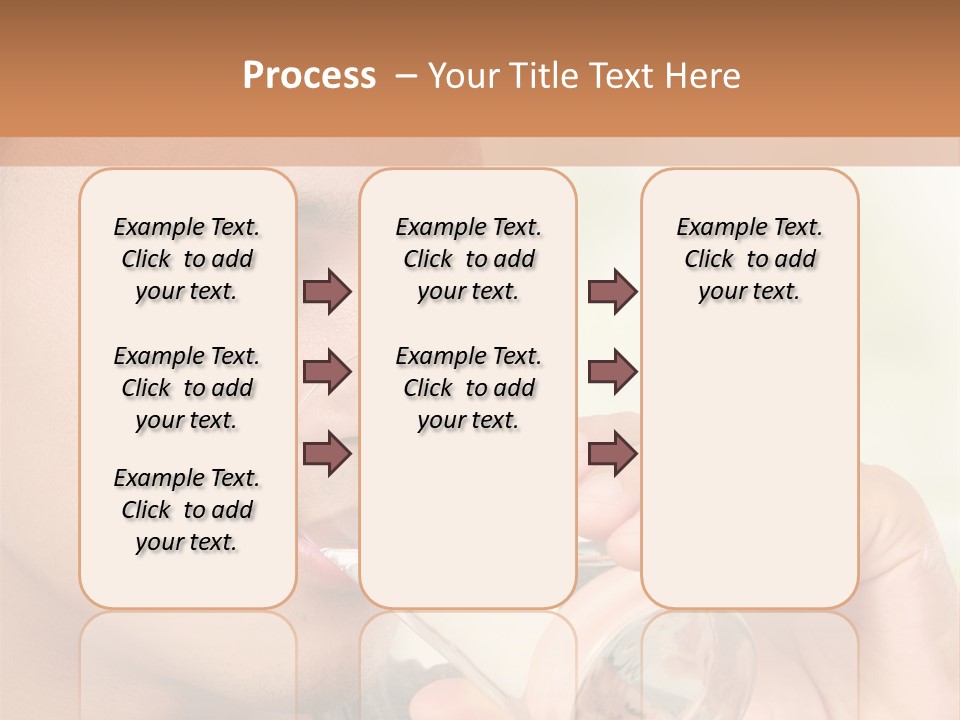 Process – Your Title Text Here

Example Text. Click to add your text.

Example Text. Click to add your text.

Example Text. Click to add your text.

Example Text. Click to add your text.

Example Text. Click to add your text.

Example Text. Click to add your text.